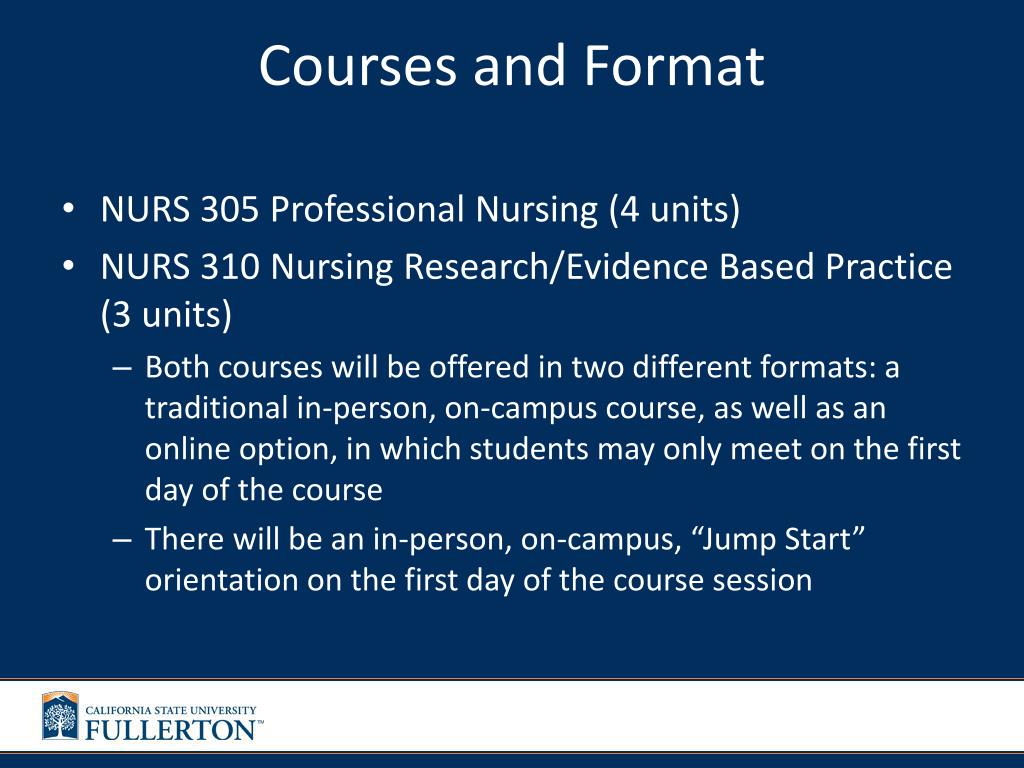 Courses and Format

• NURS 305 Professional Nursing (4 units)
• NURS 310 Nursing Research/Evidence Based Practice (3 units)
– Both courses will be offered in two different formats: a traditional in-person, on-campus course, as well as an online option, in which students may only meet on the first day of the course
– There will be an in-person, on-campus, “Jump Start” orientation on the first day of the course session

CALIFORNIA STATE UNIVERSITY
FULLERTON™